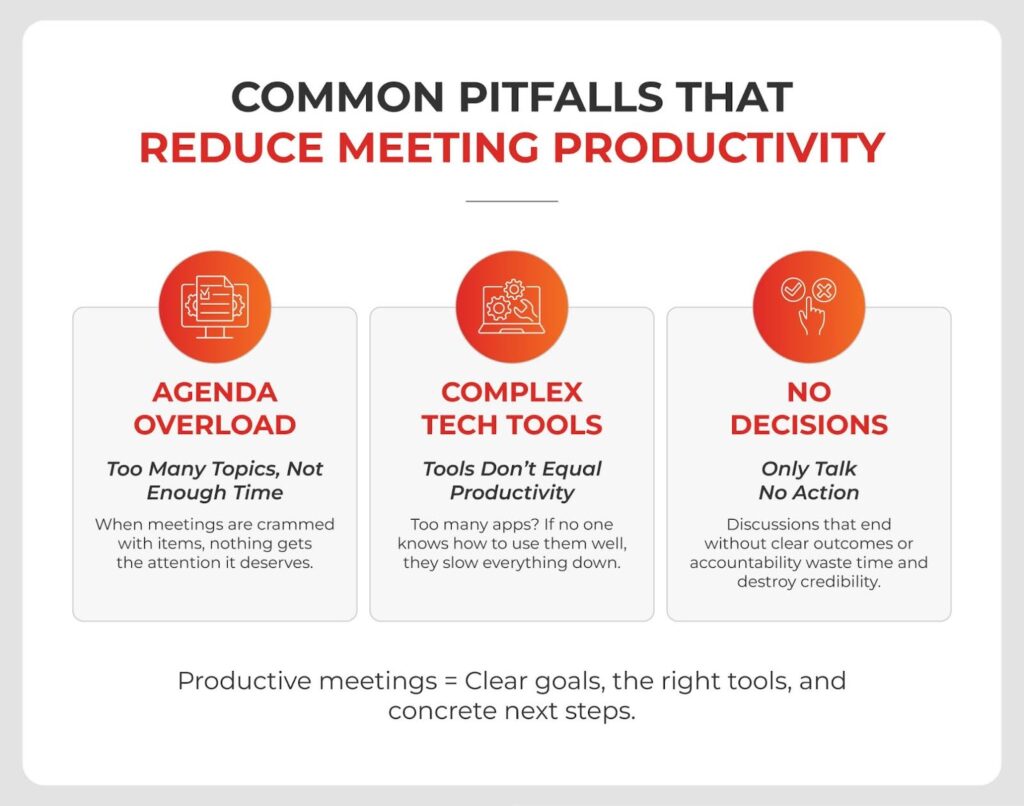 COMMON PITFALLS THAT
REDUCE MEETING PRODUCTIVITY

AGENDA OVERLOAD

Too Many Topics, Not Enough Time

When meetings are crammed with items, nothing gets the attention it deserves.

COMPLEX TECH TOOLS

Tools Don't Equal Productivity

Too many apps? If no one knows how to use them well, they slow everything down.

NO DECISIONS

Only Talk
No Action

Discussions that end without clear outcomes or accountability waste time and destroy credibility.

Productive meetings = Clear goals, the right tools, and concrete next steps.